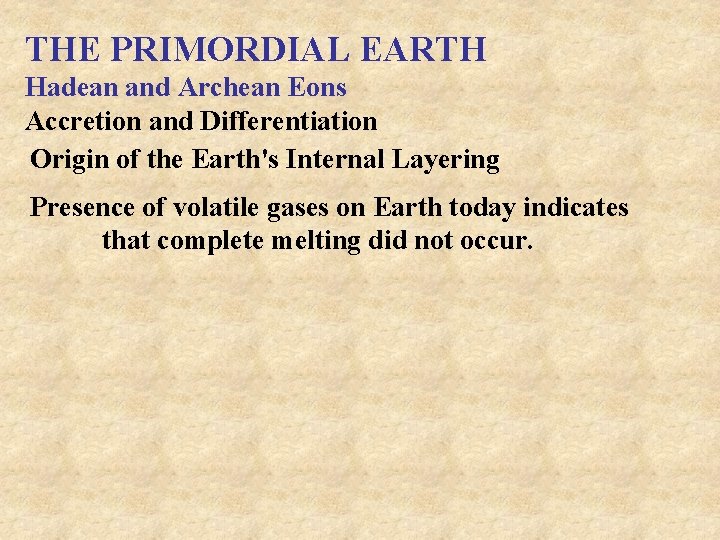 THE PRIMORDIAL EARTH
Hadean and Archean Eons
Accretion and Differentiation
Origin of the Earth's Internal Layering

Presence of volatile gases on Earth today indicates that complete melting did not occur.